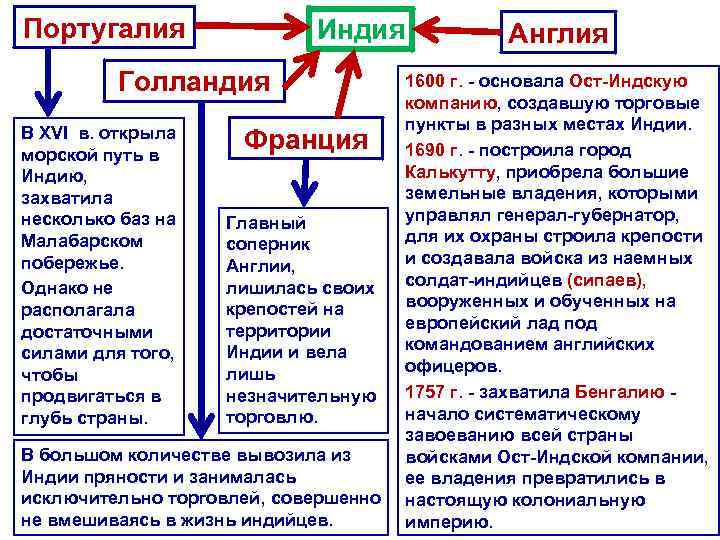 Португалия

Индия

Англия

Голландия

Франция

В XVI в. открыла морской путь в Индию, захватила несколько баз на Малабарском побережье.

Однако не располагала достаточными силами для того, чтобы продвигаться в глубь страны.

Главный соперник Англии, лишилась своих крепостей на территории Индии и вела лишь незначительную торговлю.

В большом количестве вывозила из Индии пряности и занималась исключительно торговлей, совершенно не вмешиваясь в жизнь индийцев.

1600 г. - основала Ост-Индскую компанию, создавшую торговые пункты в разных местах Индии.

1690 г. - построила город Калькутту, приобрела большие земельные владения, которыми управлял генерал-губернатор, для их охраны строила крепости и создавала войска из наемных солдат-индийцев (сипаев), вооруженных и обученных на европейский лад под командованием английских офицеров.

1757 г. - захватила Бенгалию - начало систематическому завоеванию всей страны войсками Ост-Индской компании, ее владения превратились в настоящую колониальную империю.